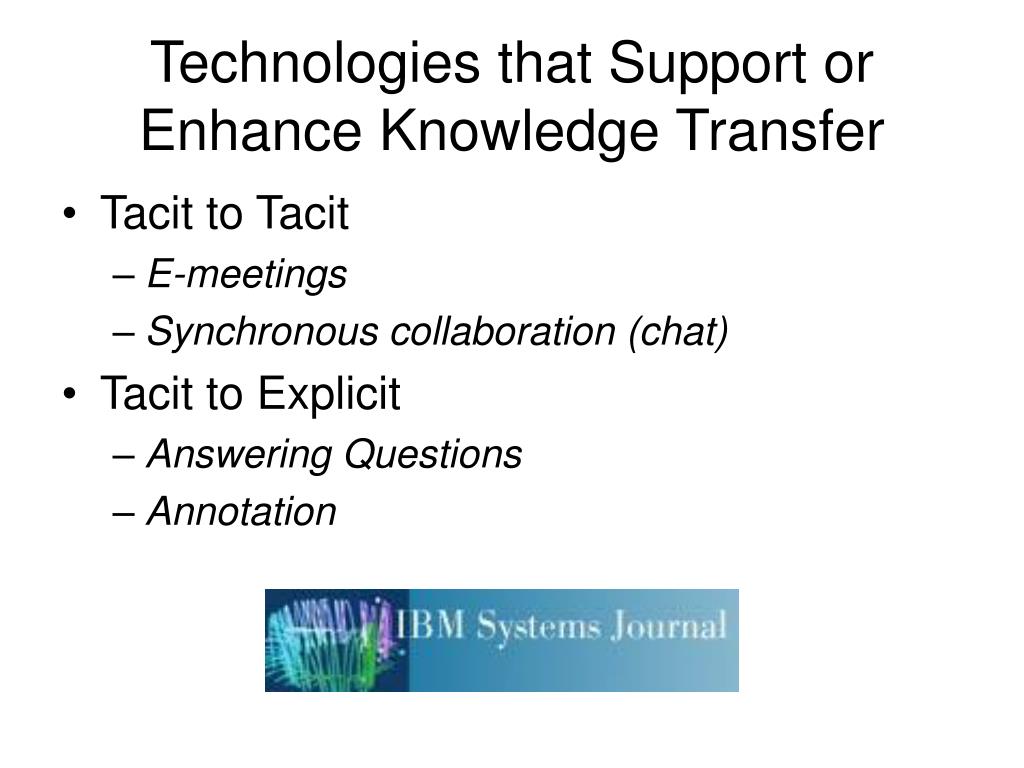 Technologies that Support or Enhance Knowledge Transfer

• Tacit to Tacit
– E-meetings
– Synchronous collaboration (chat)
• Tacit to Explicit
– Answering Questions
– Annotation

IBM Systems Journal